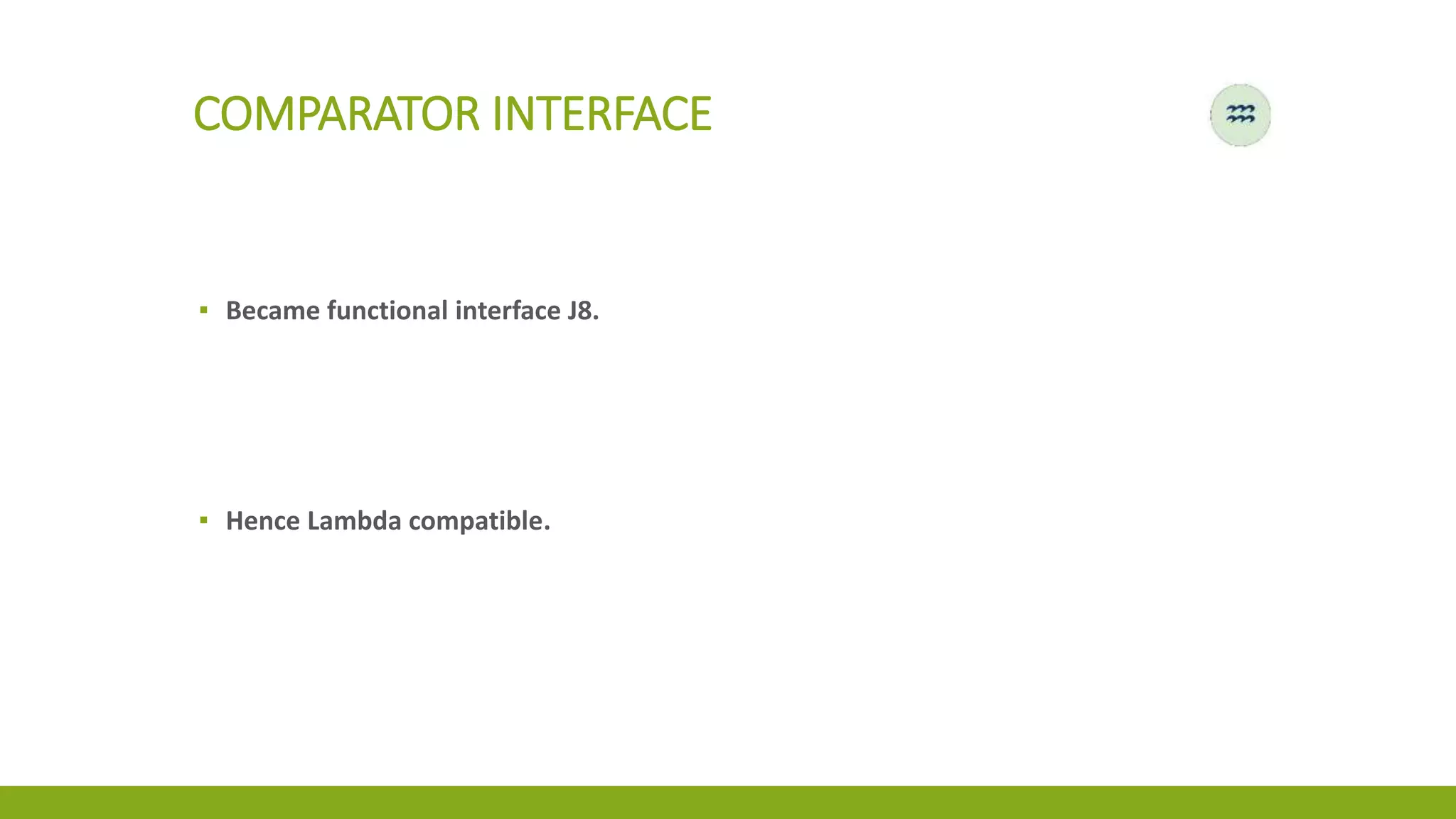 COMPARATOR INTERFACE

▪ Became functional interface J8.

▪ Hence Lambda compatible.